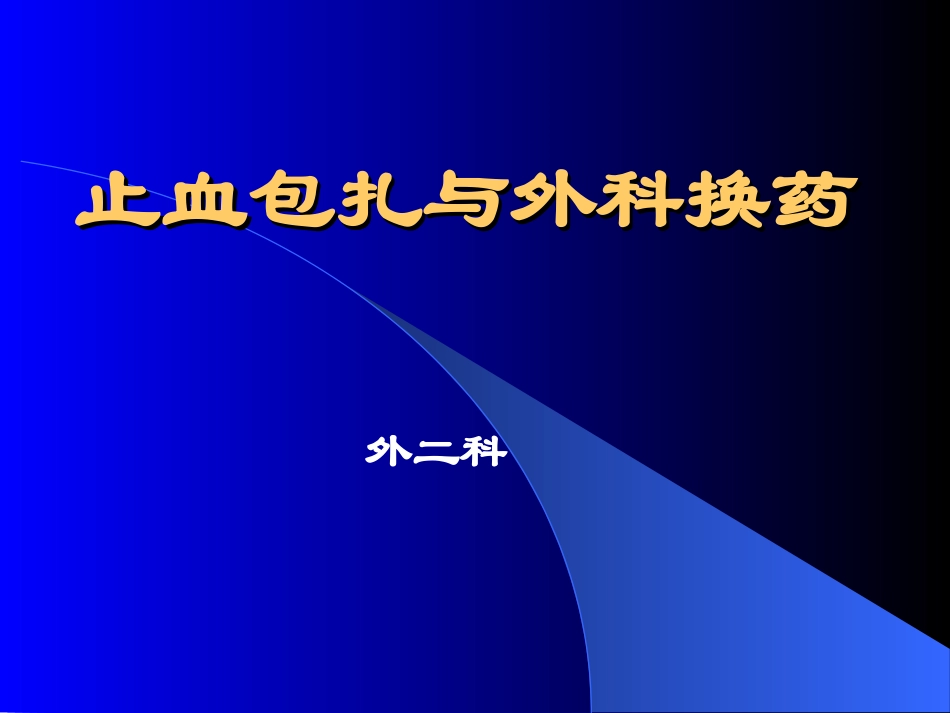 止血包扎与外科换药

外二科